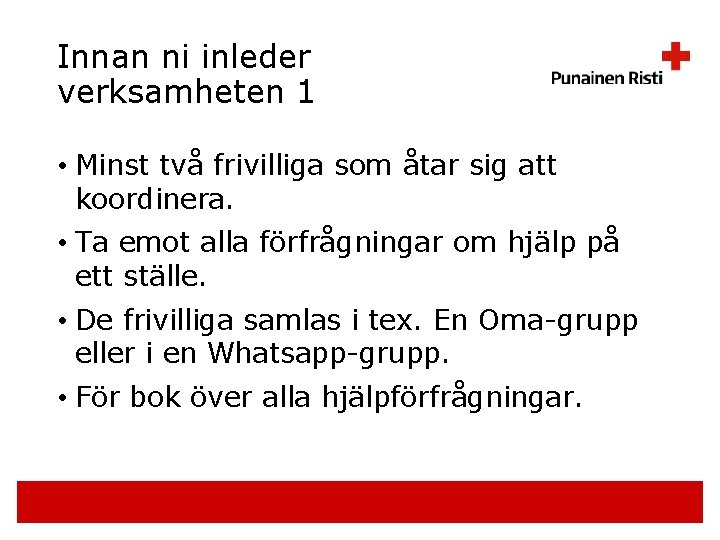 Innan ni inleder verksamheten 1

Punainen Risti

• Minst två frivilliga som åtar sig att koordinera.

• Ta emot alla förfrågningar om hjälp på ett ställe.

• De frivilliga samlas i tex. En Oma-grupp eller i en Whatsapp-grupp.

• För bok över alla hjälpförfrågningar.